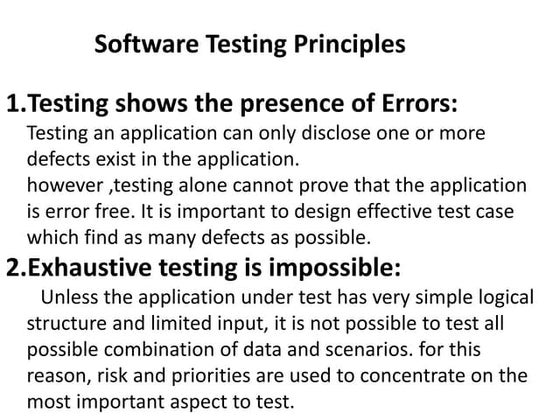 Software Testing Principles

1.Testing shows the presence of Errors:
Testing an application can only disclose one or more defects exist in the application.
however ,testing alone cannot prove that the application is error free. It is important to design effective test case which find as many defects as possible.

2.Exhaustive testing is impossible:
Unless the application under test has very simple logical structure and limited input, it is not possible to test all possible combination of data and scenarios. for this reason, risk and priorities are used to concentrate on the most important aspect to test.